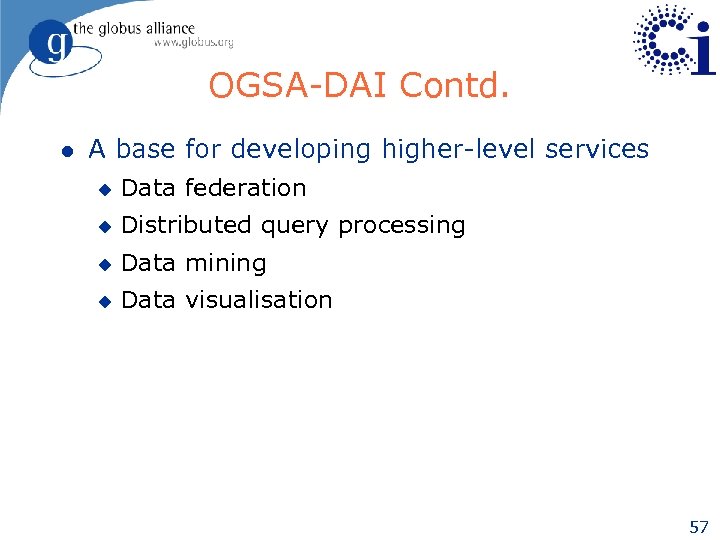 g the globus alliance
www.globus.org

Ci

OGSA-DAI Contd.

- A base for developing higher-level services
  - Data federation
  - Distributed query processing
  - Data mining
  - Data visualisation

57